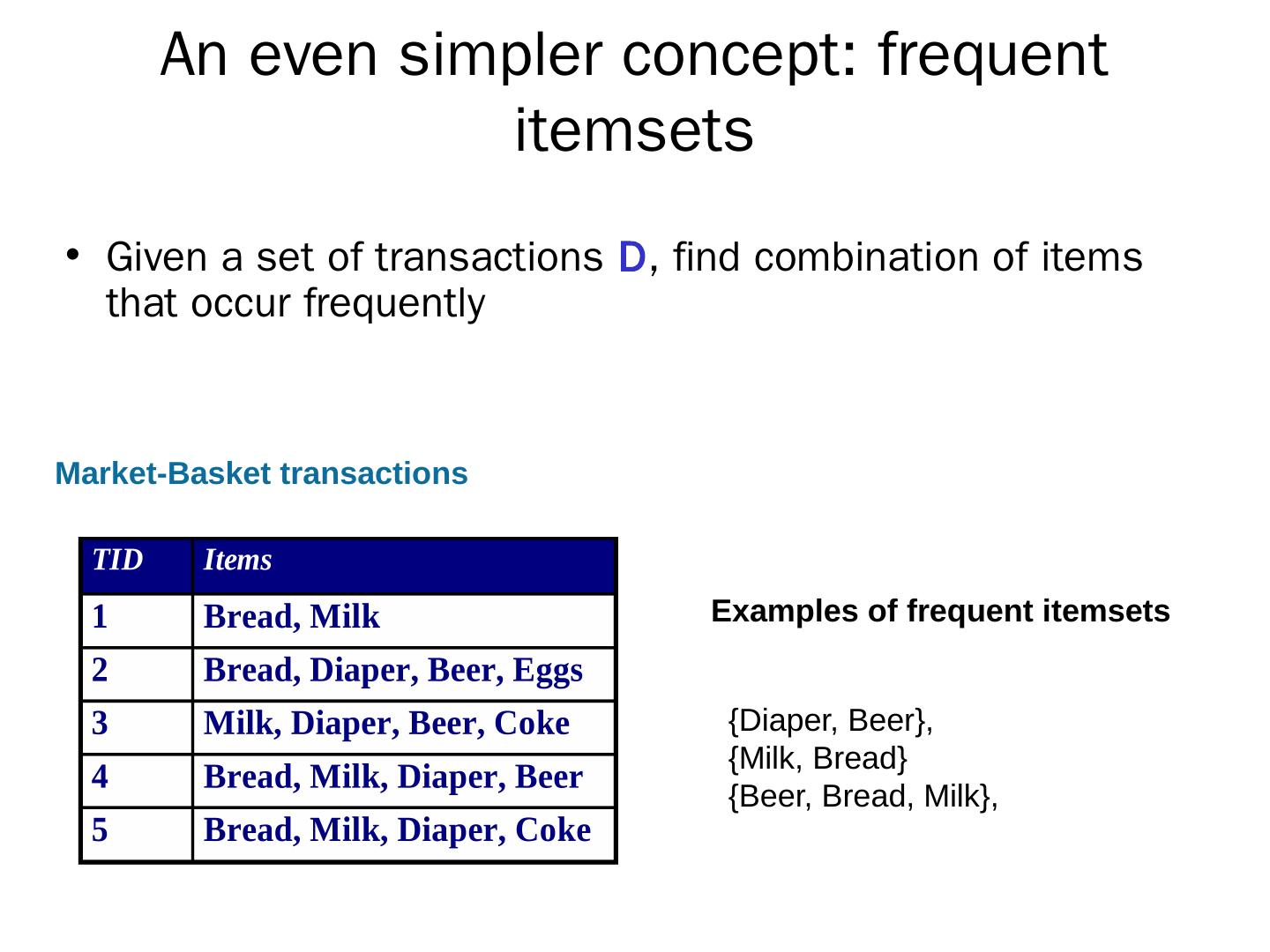 An even simpler concept: frequent itemsets

• Given a set of transactions D, find combination of items that occur frequently

Market-Basket transactions

| TID | Items |
|---|---|
| 1 | Bread, Milk |
| 2 | Bread, Diaper, Beer, Eggs |
| 3 | Milk, Diaper, Beer, Coke |
| 4 | Bread, Milk, Diaper, Beer |
| 5 | Bread, Milk, Diaper, Coke |

Examples of frequent itemsets

{Diaper, Beer},
{Milk, Bread}
{Beer, Bread, Milk},